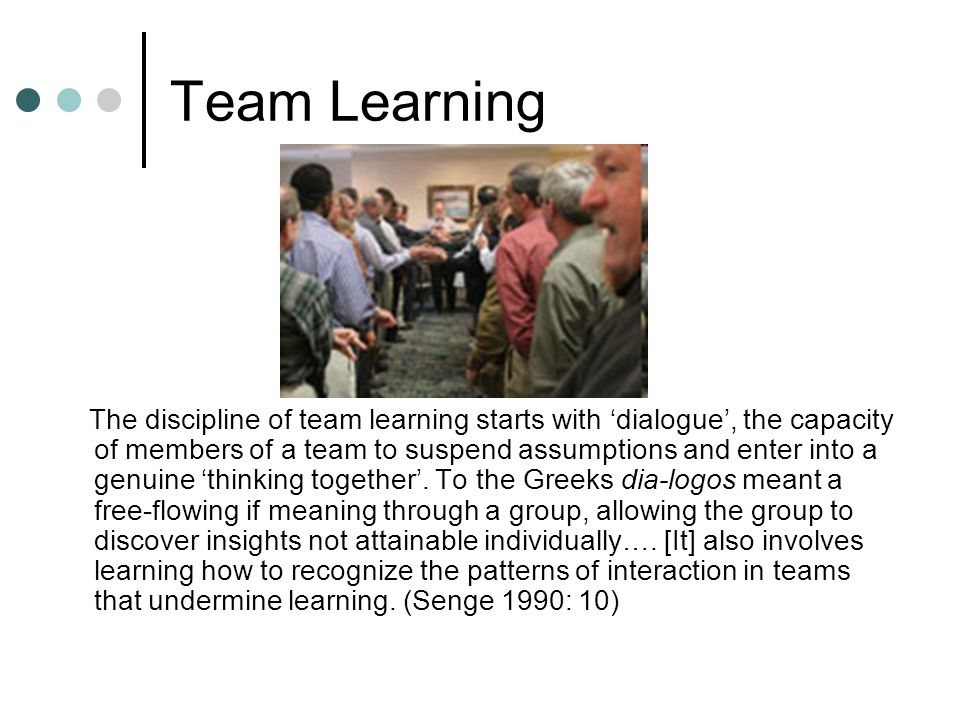 Team Learning

The discipline of team learning starts with ‘dialogue’, the capacity of members of a team to suspend assumptions and enter into a genuine ‘thinking together’. To the Greeks dia-logos meant a free-flowing if meaning through a group, allowing the group to discover insights not attainable individually…. [It] also involves learning how to recognize the patterns of interaction in teams that undermine learning. (Senge 1990: 10)